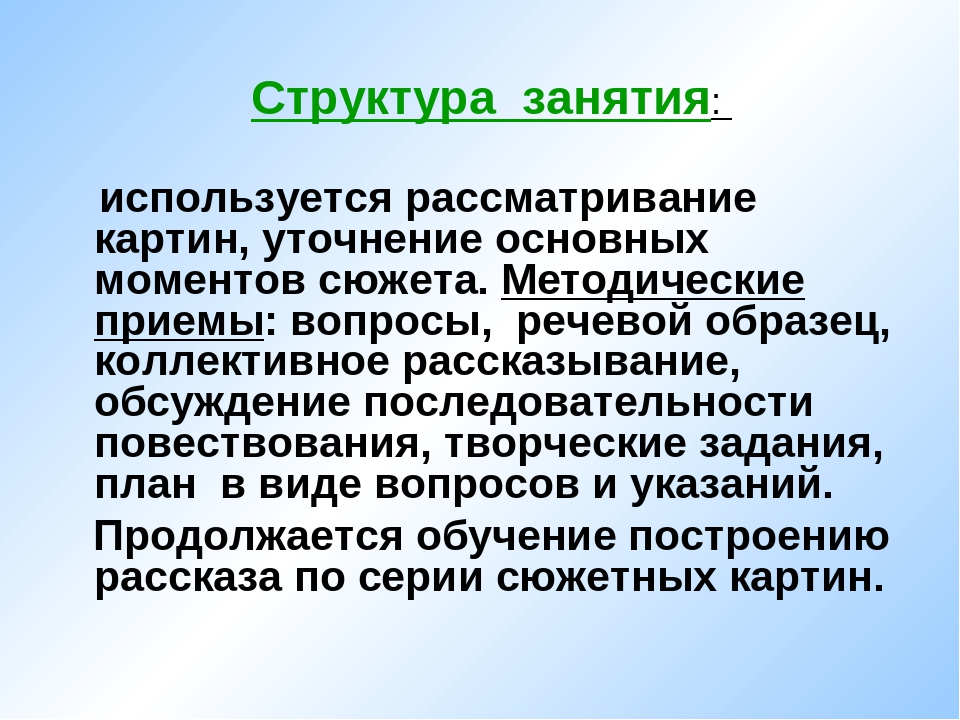 Структура занятия:

используется рассматривание картин, уточнение основных моментов сюжета. Методические приемы: вопросы, речевой образец, коллективное рассказывание, обсуждение последовательности повествования, творческие задания, план в виде вопросов и указаний.

Продолжается обучение построению рассказа по серии сюжетных картин.